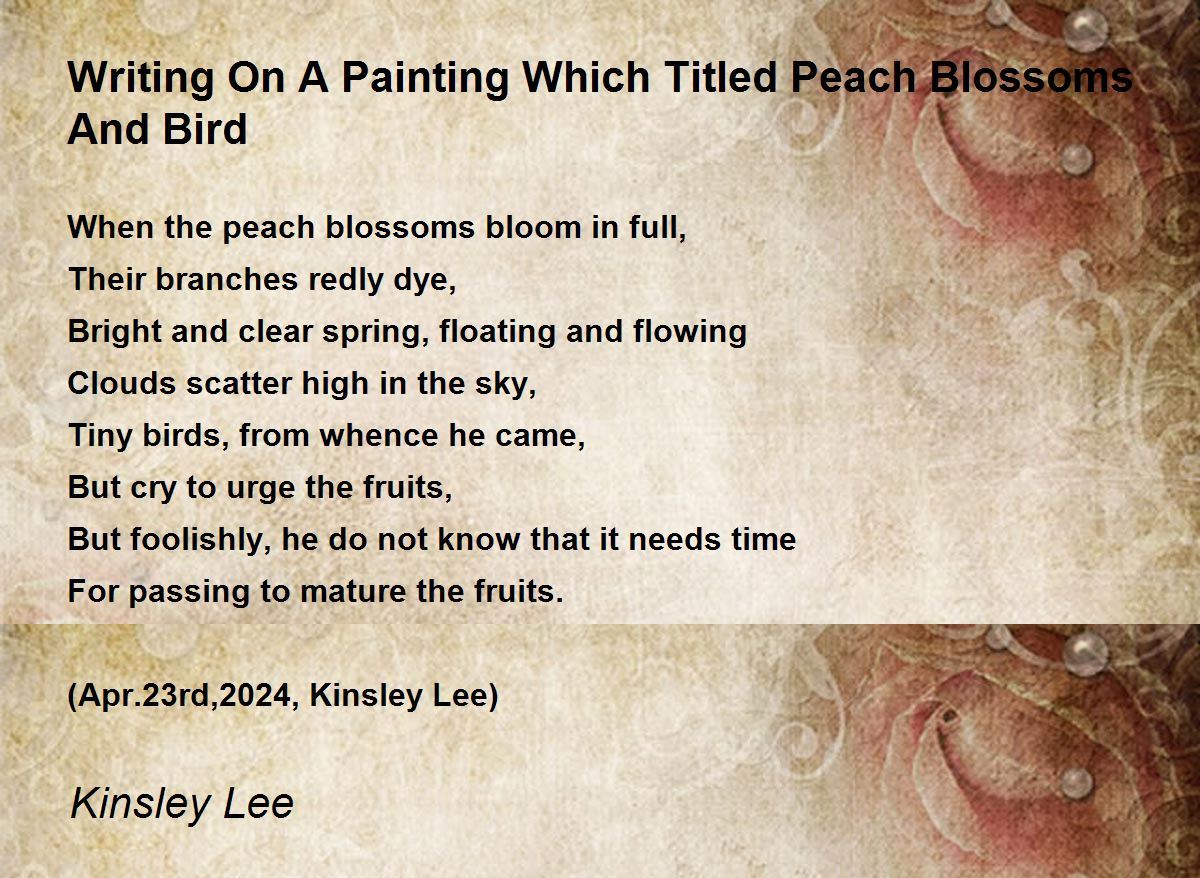 Writing On A Painting Which Titled Peach Blossoms And Bird

When the peach blossoms bloom in full,
Their branches redly dye,
Bright and clear spring, floating and flowing
Clouds scatter high in the sky,
Tiny birds, from whence he came,
But cry to urge the fruits,
But foolishly, he do not know that it needs time
For passing to mature the fruits.

(Apr.23rd,2024, Kinsley Lee)

Kinsley Lee